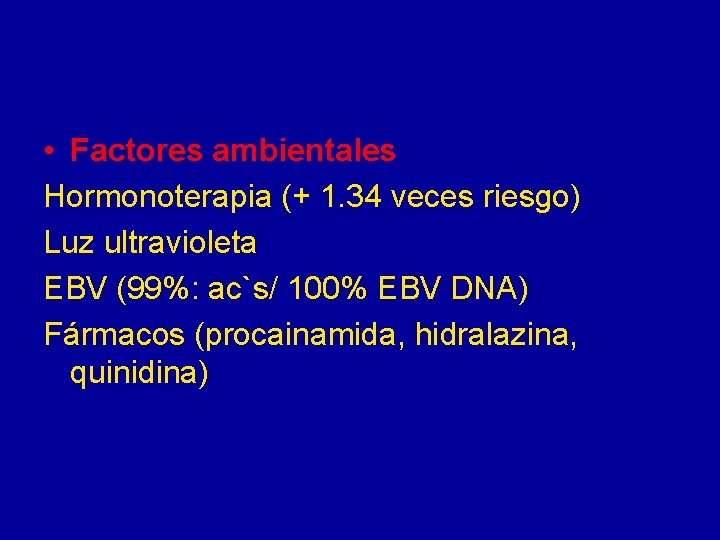 • Factores ambientales
Hormonoterapia (+ 1.34 veces riesgo)
Luz ultravioleta
EBV (99%: ac`s/ 100% EBV DNA)
Fármacos (procainamida, hidralazina, quinidina)